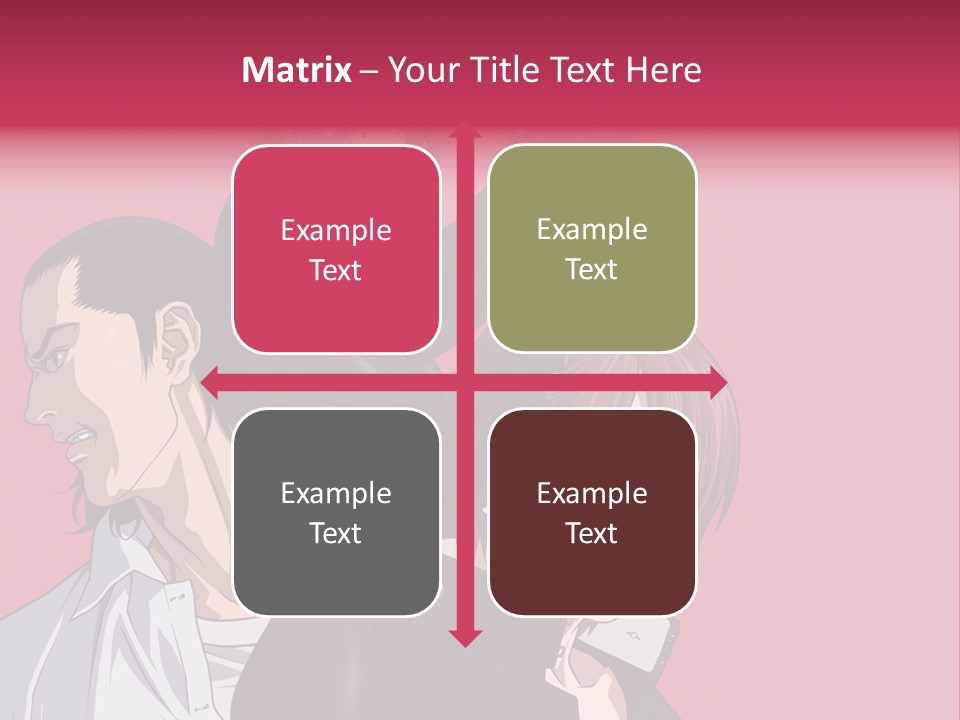 Matrix – Your Title Text Here

Example Text

Example Text

Example Text

Example Text